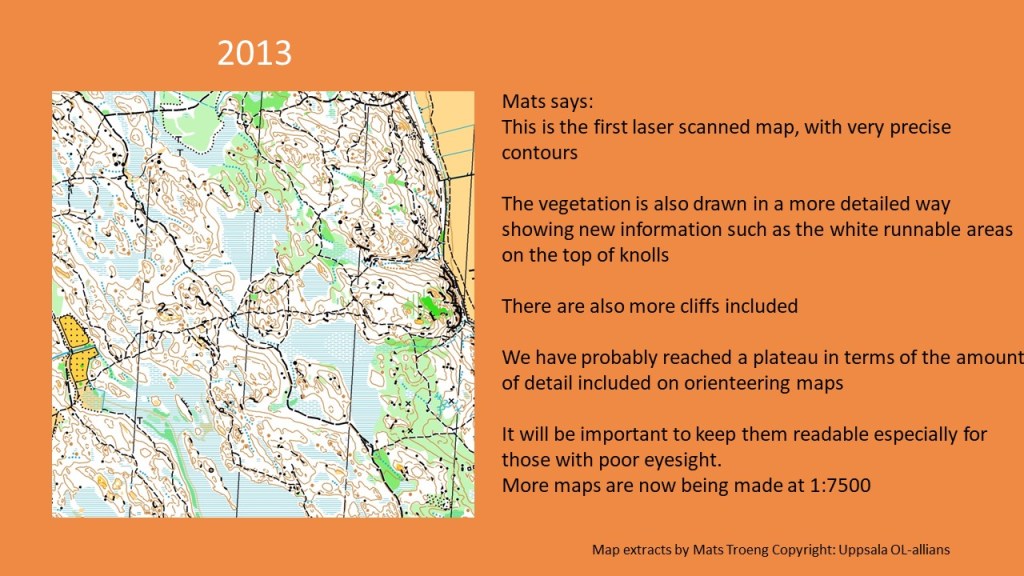 2013

Mats says:
This is the first laser scanned map, with very precise contours

The vegetation is also drawn in a more detailed way showing new information such as the white runnable areas on the top of knolls

There are also more cliffs included

We have probably reached a plateau in terms of the amount of detail included on orienteering maps

It will be important to keep them readable especially for those with poor eyesight.
More maps are now being made at 1:7500

Map extracts by Mats Troeng Copyright: Uppsala OL-allians